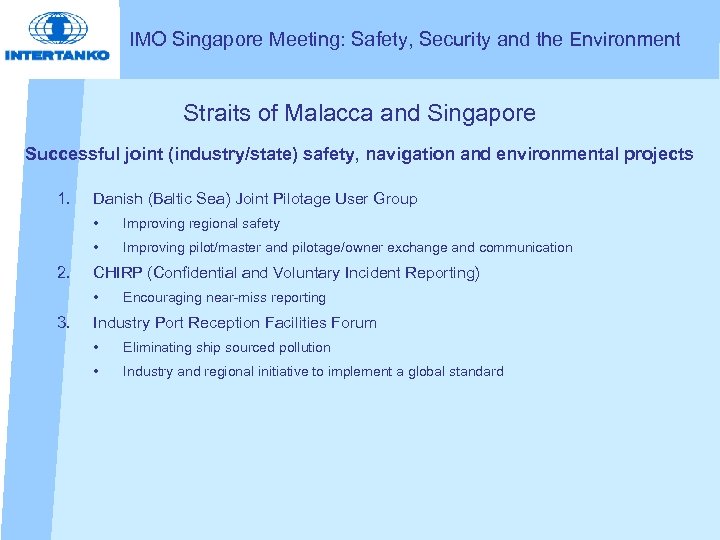 INTERTANKO

IMO Singapore Meeting: Safety, Security and the Environment

Straits of Malacca and Singapore

Successful joint (industry/state) safety, navigation and environmental projects

1. Danish (Baltic Sea) Joint Pilotage User Group
   • Improving regional safety
   • Improving pilot/master and pilotage/owner exchange and communication
2. CHIRP (Confidential and Voluntary Incident Reporting)
   • Encouraging near-miss reporting
3. Industry Port Reception Facilities Forum
   • Eliminating ship sourced pollution
   • Industry and regional initiative to implement a global standard